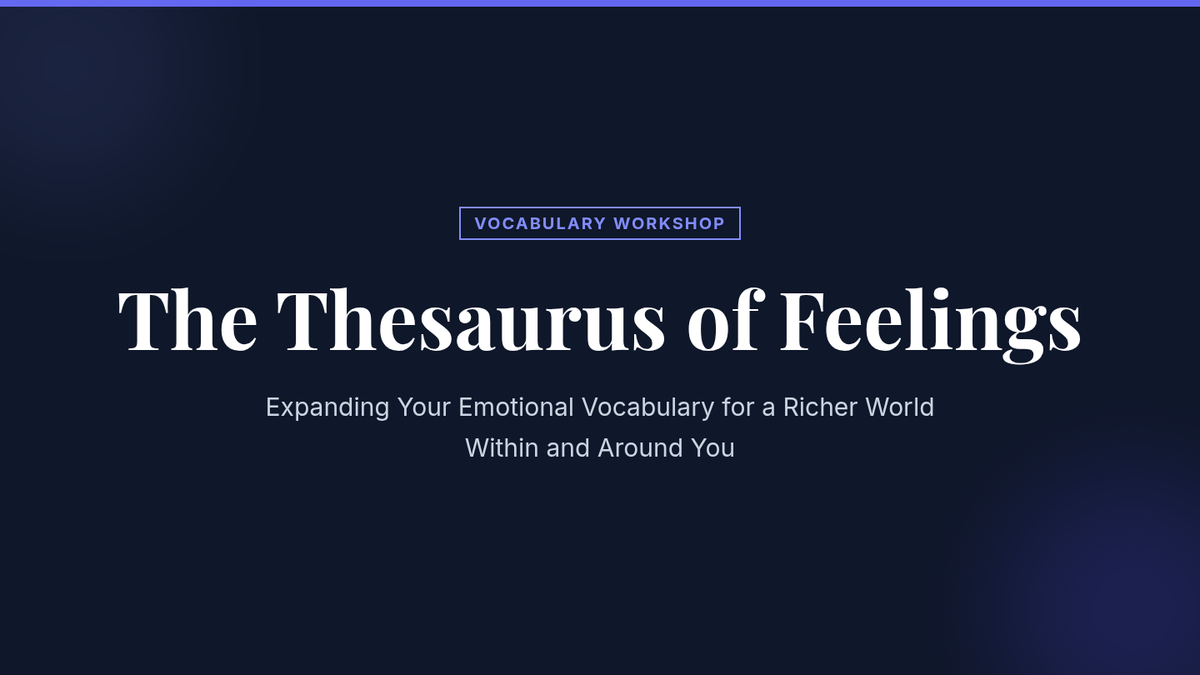 VOCABULARY WORKSHOP

The Thesaurus of Feelings

Expanding Your Emotional Vocabulary for a Richer World Within and Around You